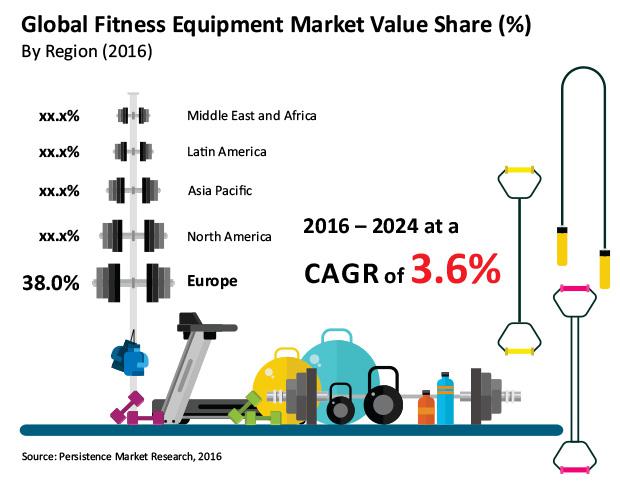 Global Fitness Equipment Market Value Share (%)
By Region (2016)

xx.x% Middle East and Africa

xx.x% Latin America

xx.x% Asia Pacific

xx.x% North America

38.0% Europe

2016 – 2024 at a CAGR of 3.6%

Source: Persistence Market Research, 2016